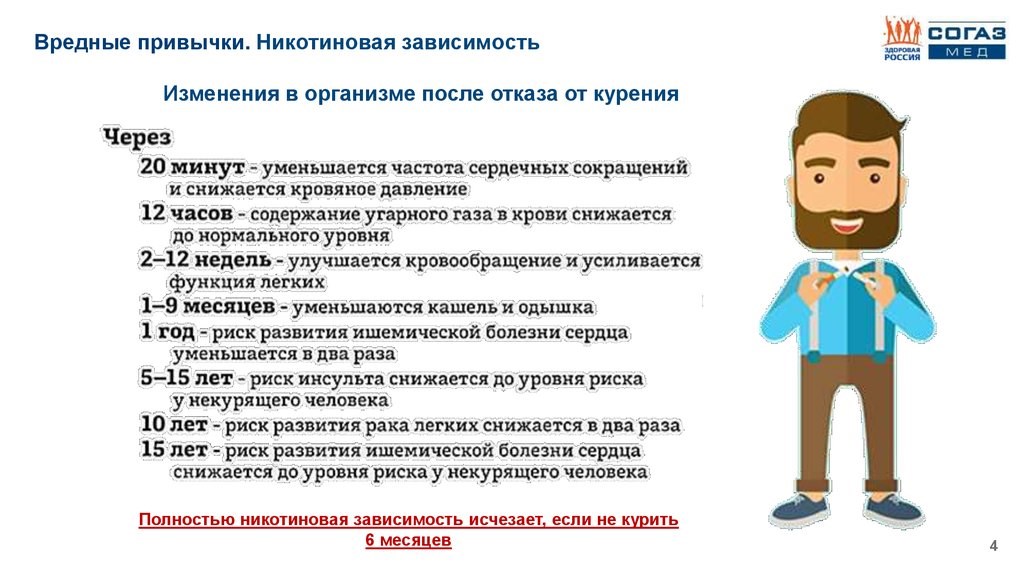 Вредные привычки. Никотиновая зависимость

ЗДОРОВАЯ РОССИЯ

СОГАЗ МЕД

Изменения в организме после отказа от курения

Через

20 минут - уменьшается частота сердечных сокращений и снижается кровяное давление

12 часов - содержание угарного газа в крови снижается до нормального уровня

2–12 недель - улучшается кровообращение и усиливается функция легких

1–9 месяцев - уменьшаются кашель и одышка

1 год - риск развития ишемической болезни сердца уменьшается в два раза

5–15 лет - риск инсульта снижается до уровня риска у некурящего человека

10 лет - риск развития рака легких снижается в два раза

15 лет - риск развития ишемической болезни сердца снижается до уровня риска у некурящего человека

Полностью никотиновая зависимость исчезает, если не курить 6 месяцев

4